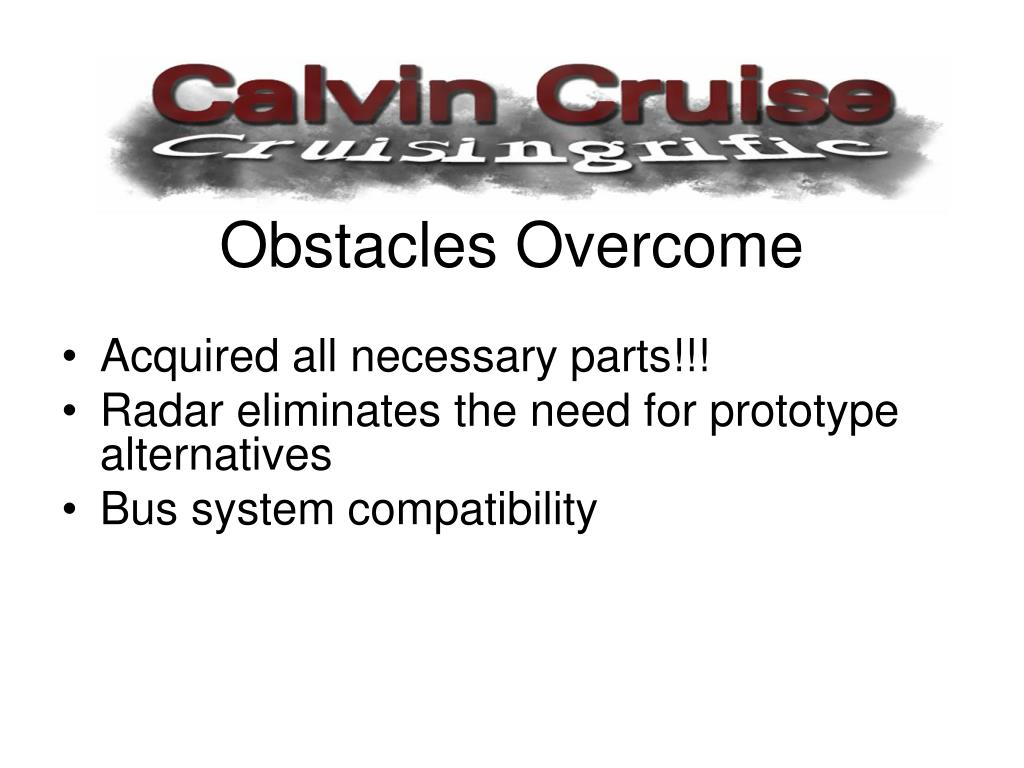 Calvin Cruise
Cruisingrific

Obstacles Overcome

• Acquired all necessary parts!!!
• Radar eliminates the need for prototype alternatives
• Bus system compatibility